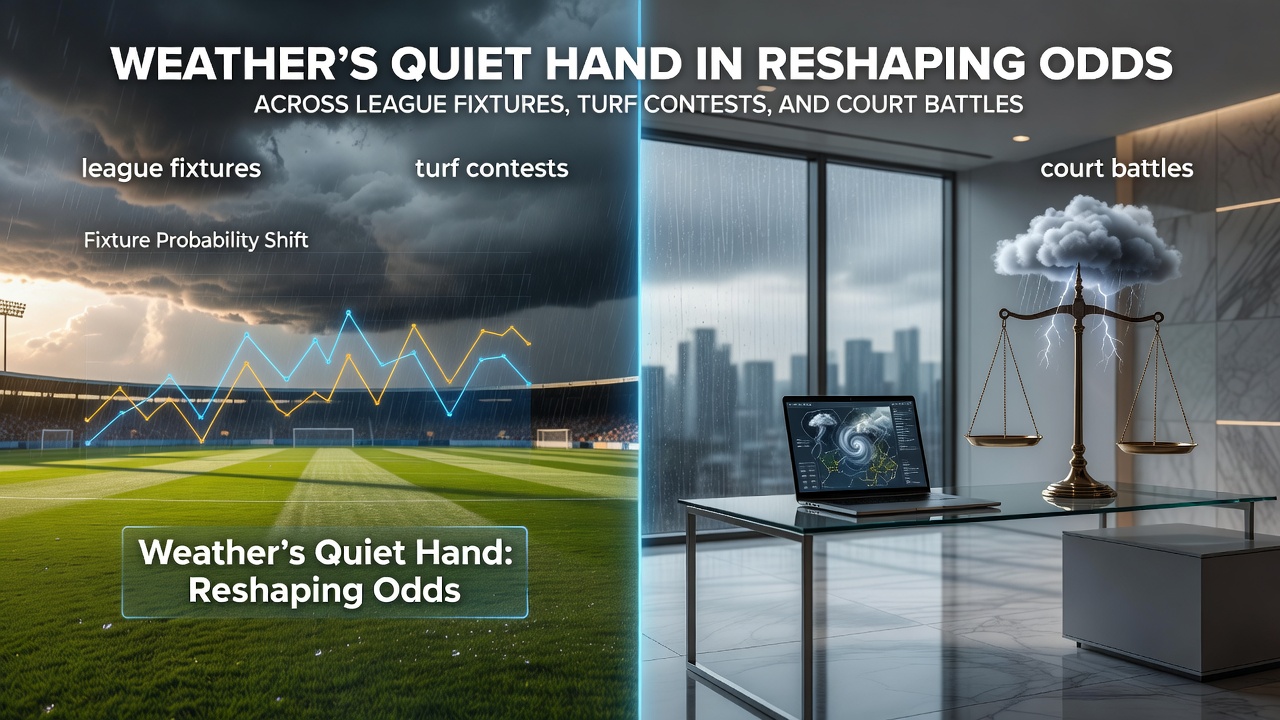 WEATHER'S QUIET HAND IN RESHAPING ODDS
ACROSS LEAGUE FIXTURES, TURF CONTESTS, AND COURT BATTLES

league fixtures

turf contests

court battles

Fixture Probability Shift

Weather's Quiet Hand: Reshaping Odds